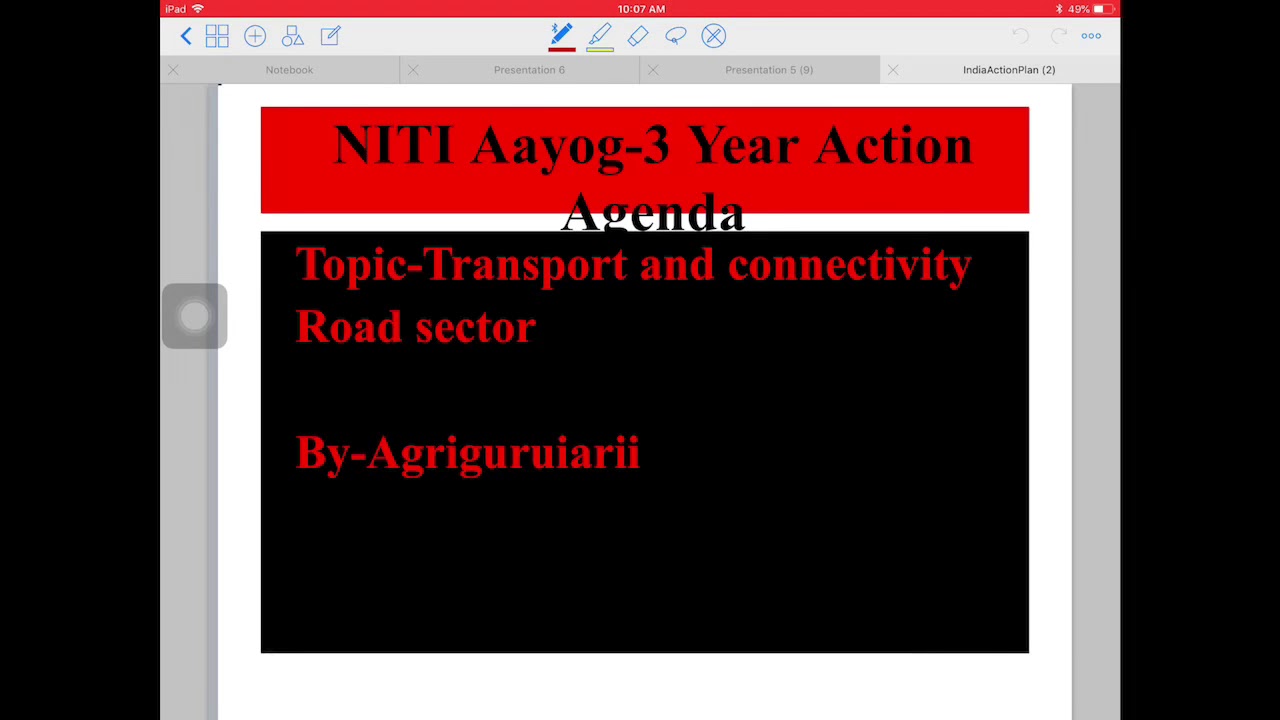 iPad 10:07 AM 49%

Notebook Presentation 6 Presentation 5 (9) IndiaActionPlan (2)

NITI Aayog-3 Year Action Agenda

Topic-Transport and connectivity
Road sector

By-Agriguruiarii